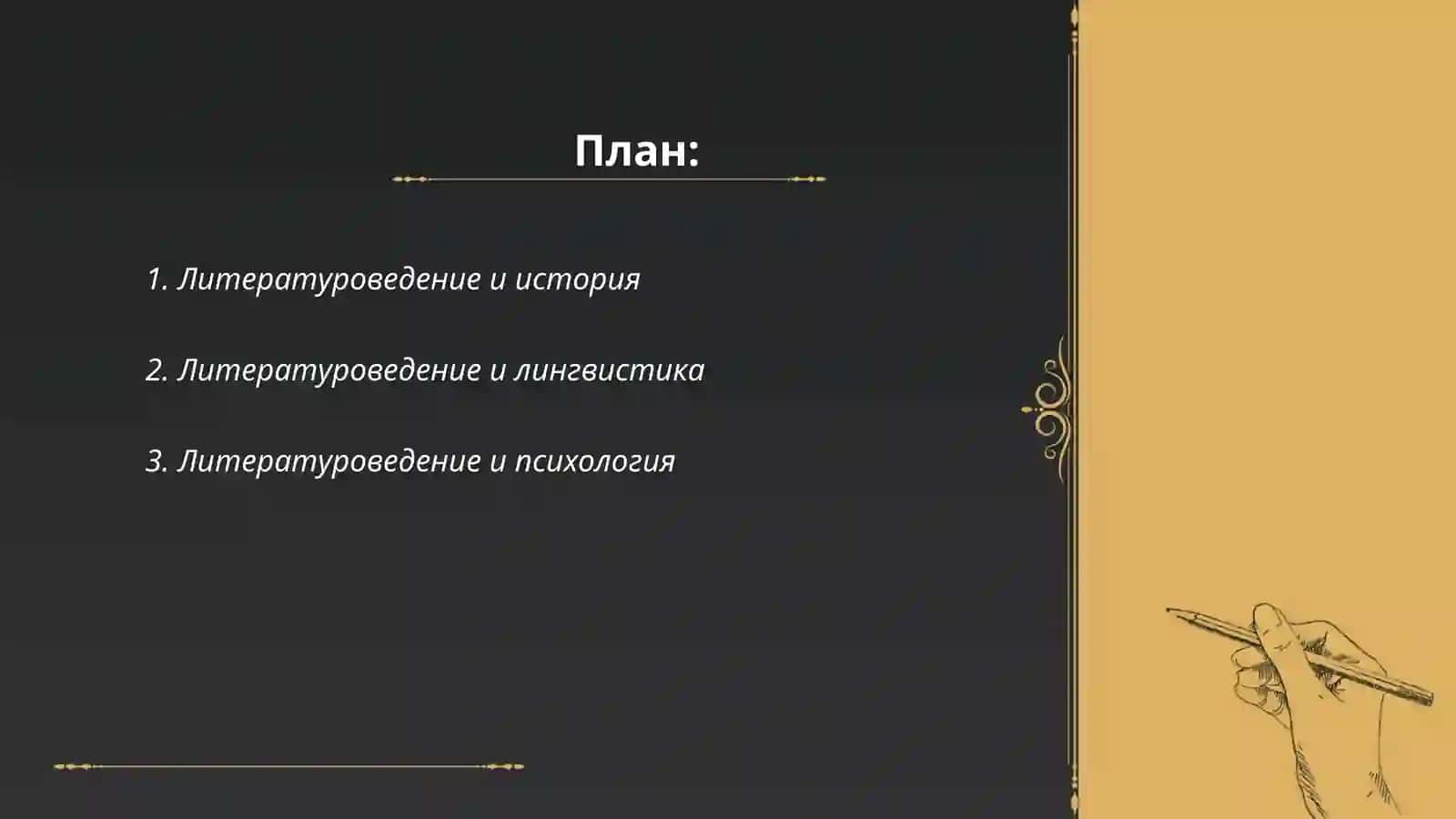 План:

1. Литературоведение и история

2. Литературоведение и лингвистика

3. Литературоведение и психология